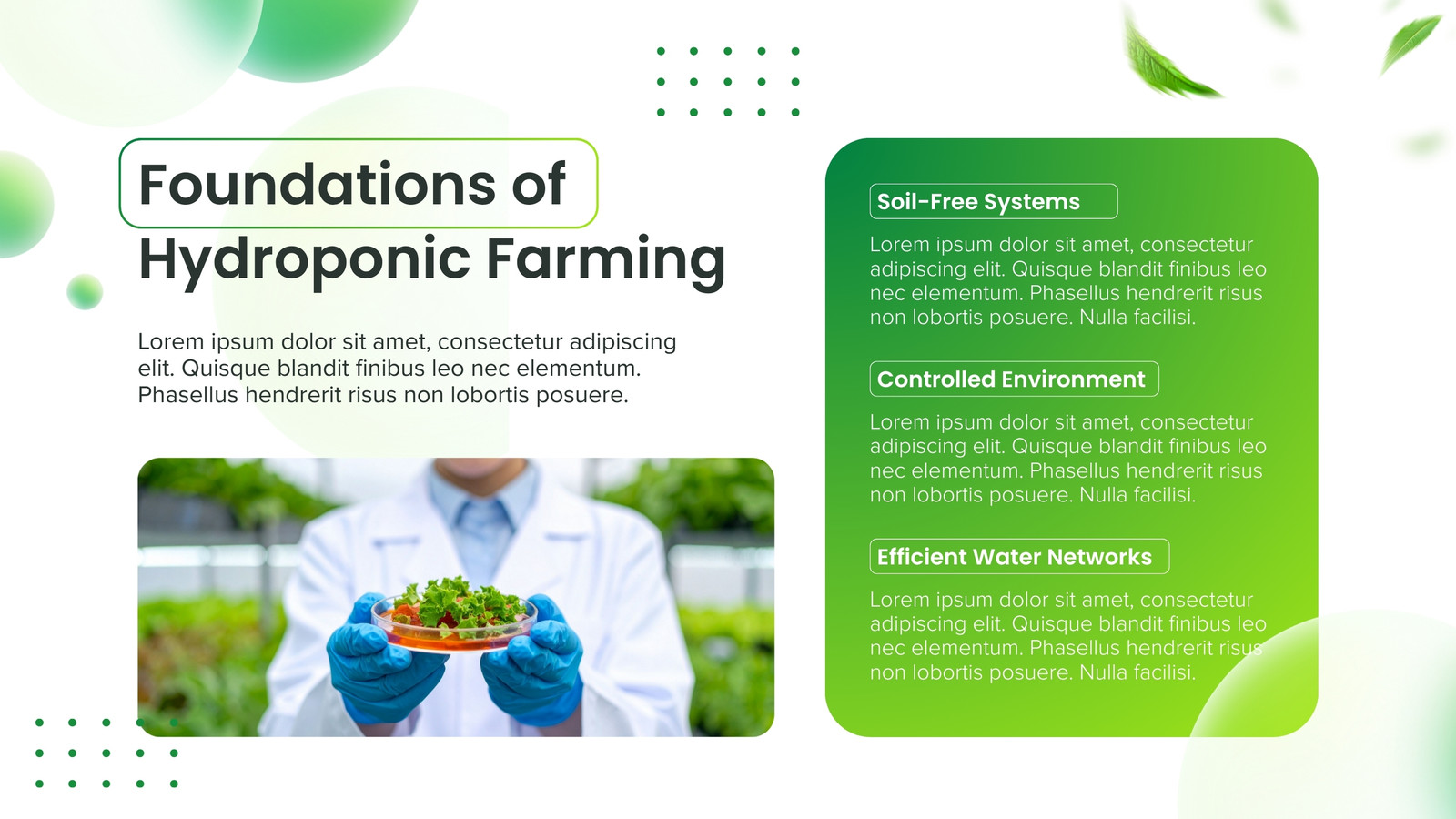 Foundations of Hydroponic Farming

Lorem ipsum dolor sit amet, consectetur adipiscing elit. Quisque blandit finibus leo nec elementum. Phasellus hendrerit risus non lobortis posuere.

Soil-Free Systems

Lorem ipsum dolor sit amet, consectetur adipiscing elit. Quisque blandit finibus leo nec elementum. Phasellus hendrerit risus non lobortis posuere. Nulla facilisi.

Controlled Environment

Lorem ipsum dolor sit amet, consectetur adipiscing elit. Quisque blandit finibus leo nec elementum. Phasellus hendrerit risus non lobortis posuere. Nulla facilisi.

Efficient Water Networks

Lorem ipsum dolor sit amet, consectetur adipiscing elit. Quisque blandit finibus leo nec elementum. Phasellus hendrerit risus non lobortis posuere. Nulla facilisi.